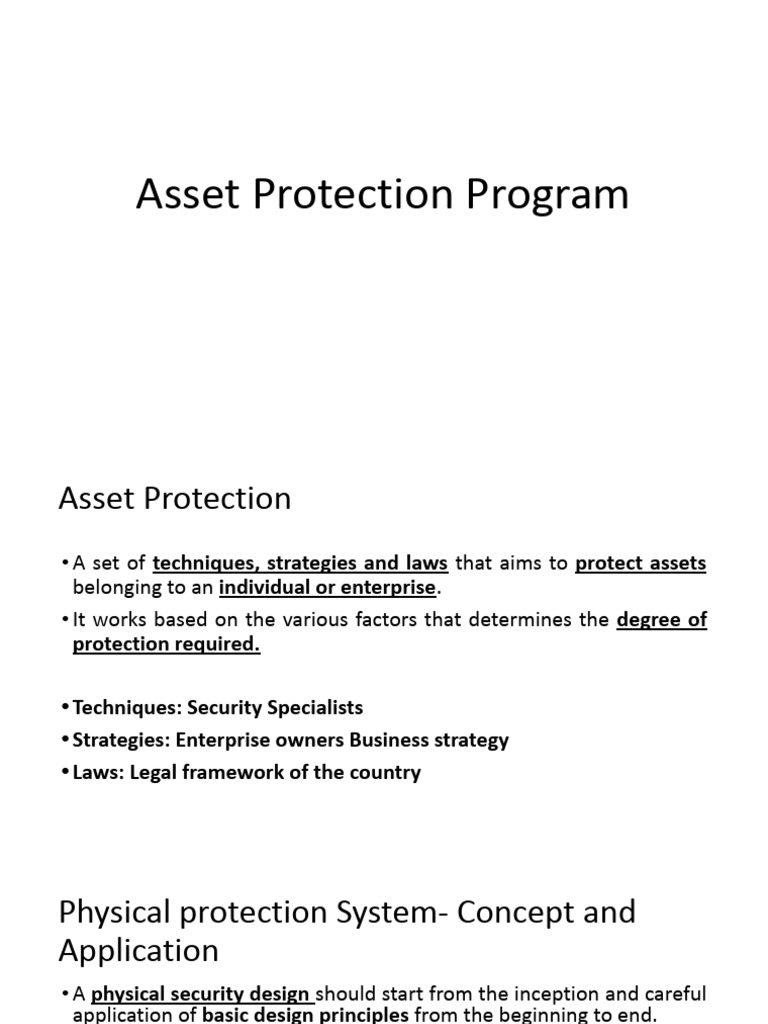 Asset Protection Program

Asset Protection

• A set of techniques, strategies and laws that aims to protect assets belonging to an individual or enterprise.

• It works based on the various factors that determines the degree of protection required.

• Techniques: Security Specialists

• Strategies: Enterprise owners Business strategy

• Laws: Legal framework of the country

Physical protection System- Concept and Application

• A physical security design should start from the inception and careful application of basic design principles from the beginning to end.